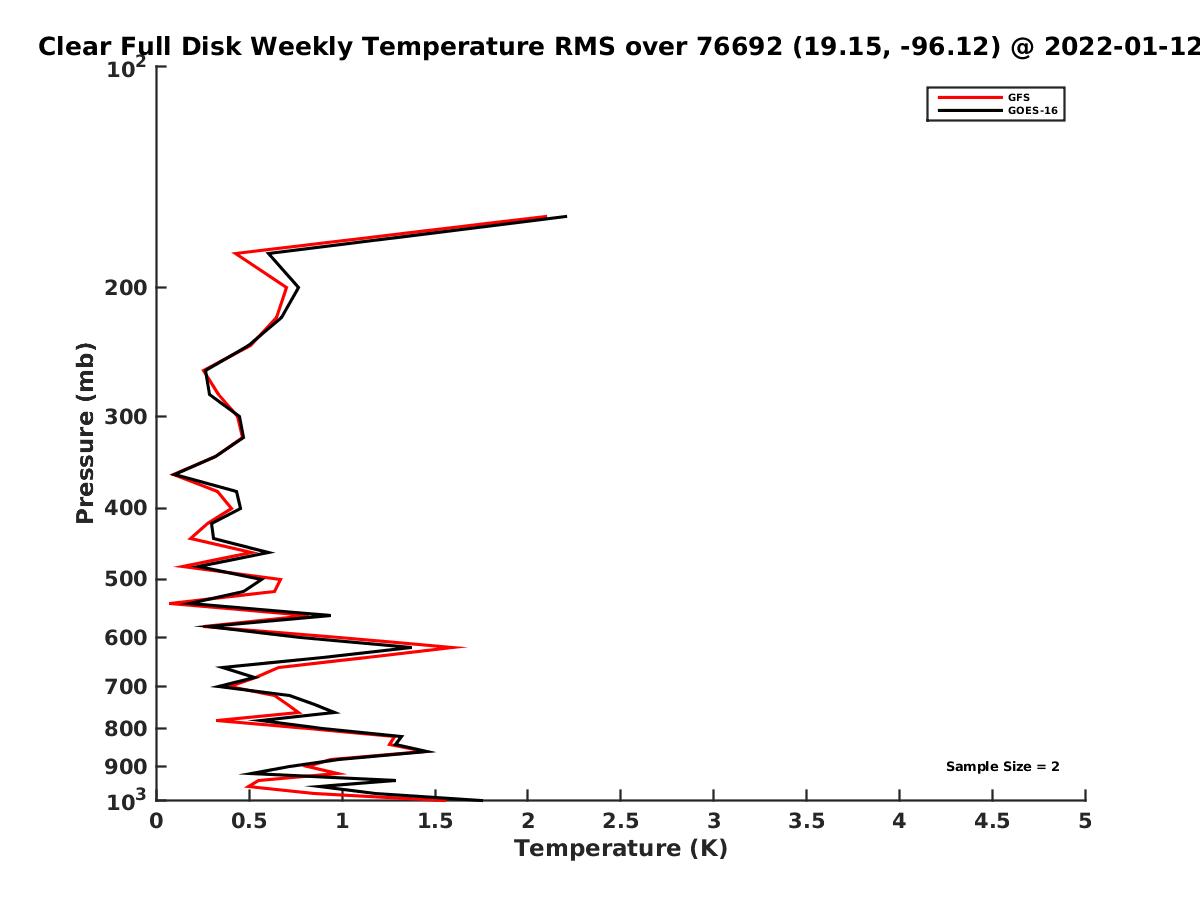 Clear Full Disk Weekly Temperature RMS over 76692 (19.15, -96.12) @ 2022-01-12

GFS
GOES-16

Pressure (mb)

$10^2$
200
300
400
500
600
700
800
900
$10^3$

Sample Size = 2

0
0.5
1
1.5
2
2.5
3
3.5
4
4.5
5

Temperature (K)